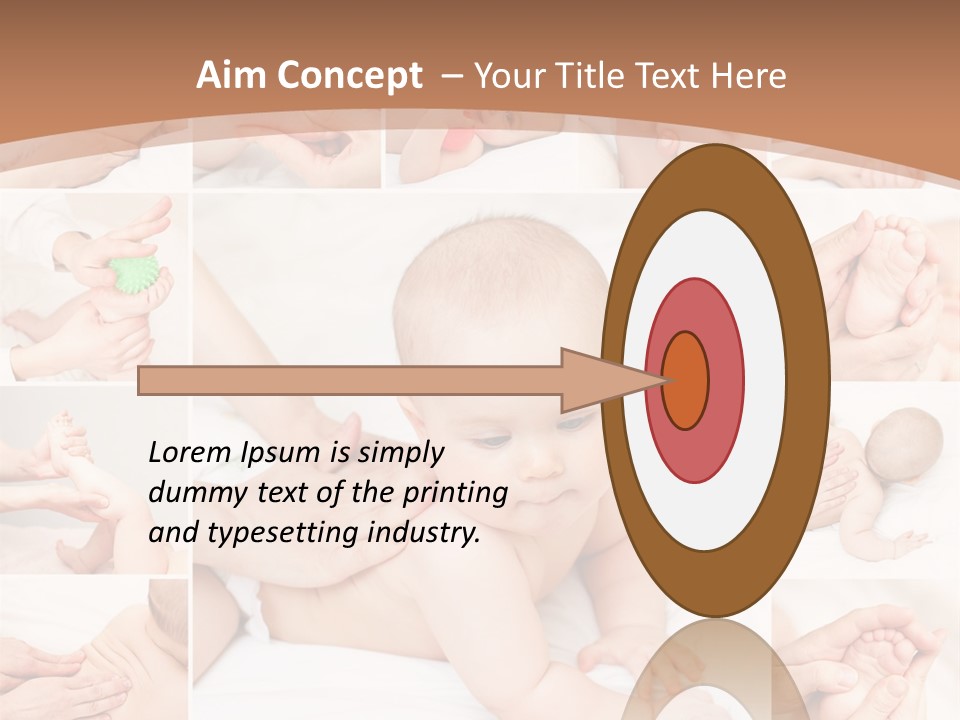 Aim Concept – Your Title Text Here

Lorem Ipsum is simply dummy text of the printing and typesetting industry.